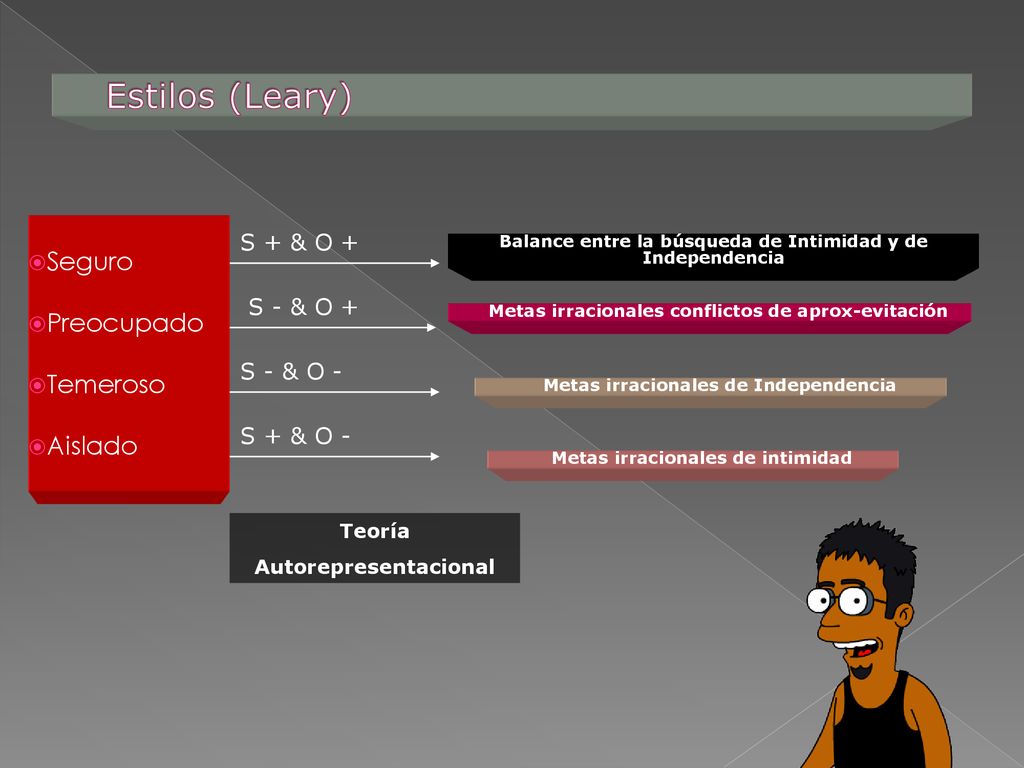 Estilos (Leary)

Seguro

Preocupado

Temeroso

Aislado

S + & O +

S - & O +

S - & O -

S + & O -

Balance entre la búsqueda de Intimidad y de Independencia

Metas irracionales conflictos de aprox-evitación

Metas irracionales de Independencia

Metas irracionales de intimidad

Teoría Autorepresentacional